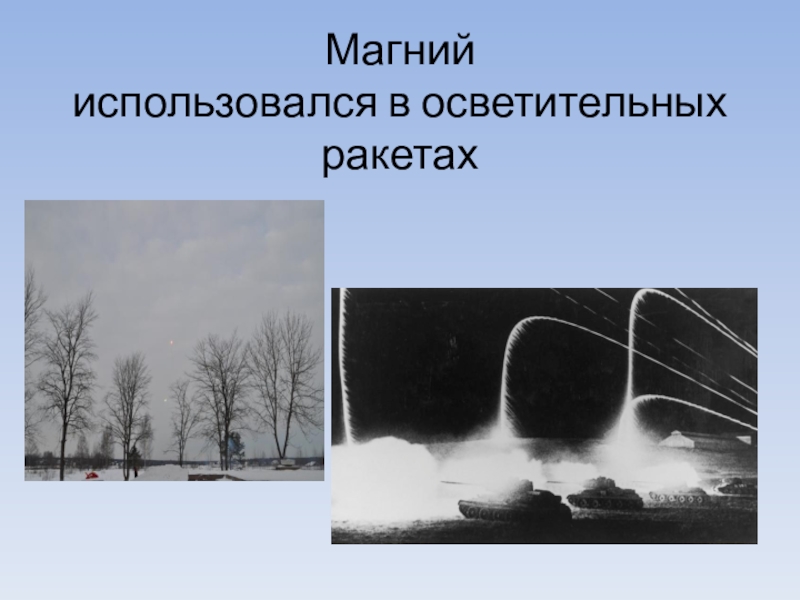 Магний
использовался в осветительных ракетах